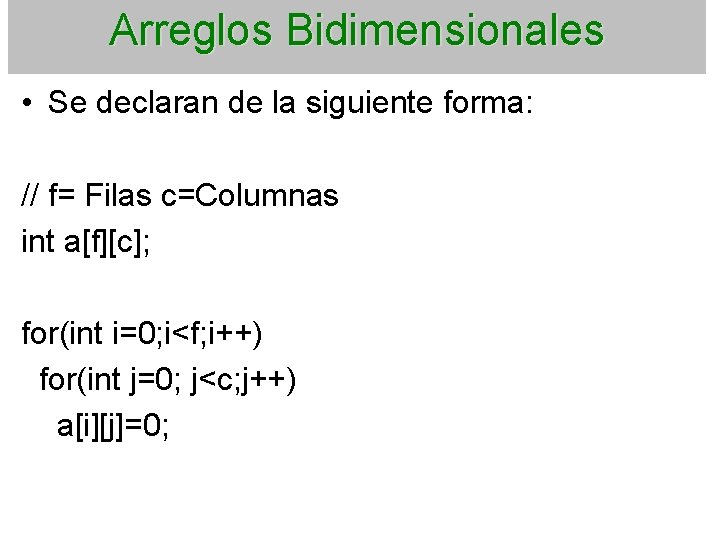 Arreglos Bidimensionales

• Se declaran de la siguiente forma:

// f= Filas c=Columnas
int a[f][c];

for(int i=0;i<f;i++)
  for(int j=0; j<c;j++)
    a[i][j]=0;